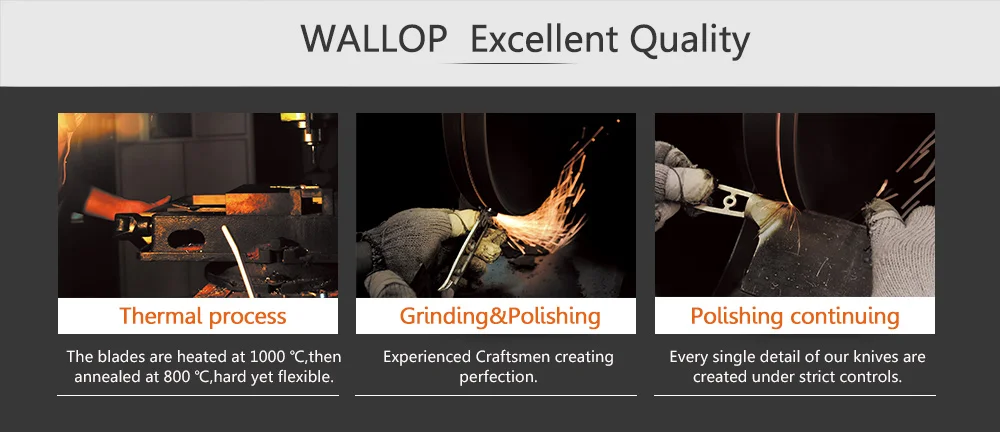 WALLOP Excellent Quality

Thermal process

The blades are heated at 1000 ℃,then annealed at 800 ℃,hard yet flexible.

Grinding&Polishing

Experienced Craftsmen creating perfection.

Polishing continuing

Every single detail of our knives are created under strict controls.